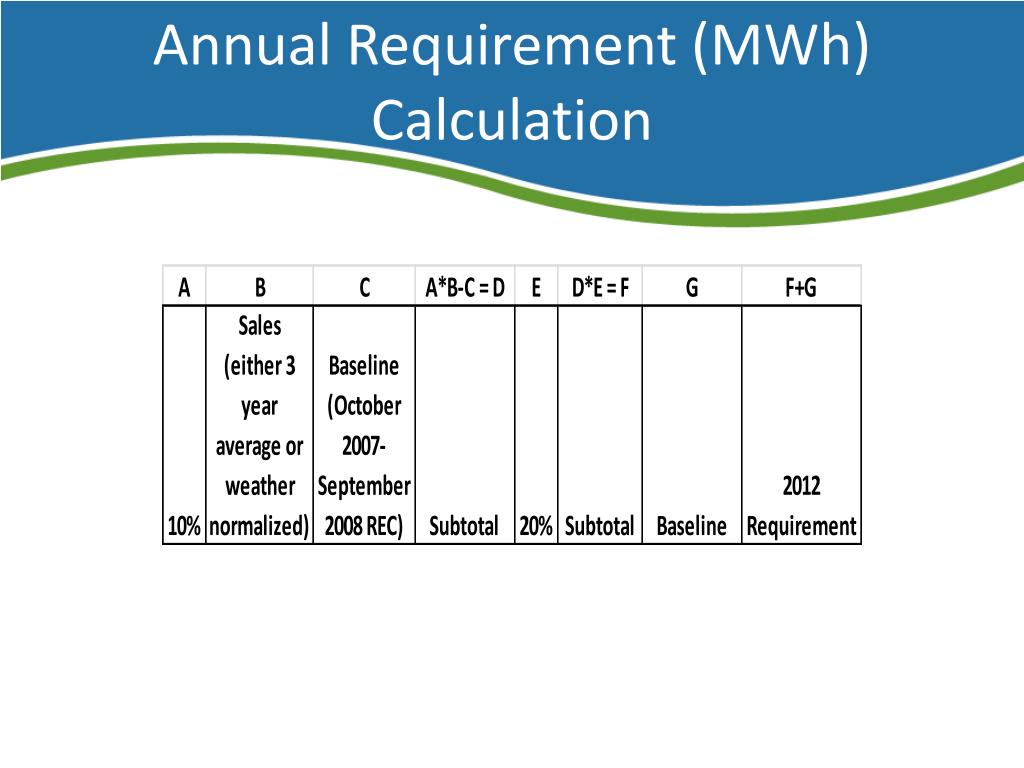 Annual Requirement (MWh) Calculation

| A | B | C | A*B-C = D | E | D*E = F | G | F+G |
|---|---|---|---|---|---|---|---|
| 10% | Sales (either 3 year average or weather normalized) | Baseline (October 2007-September 2008 REC) | Subtotal | 20% | Subtotal | Baseline | 2012 Requirement |